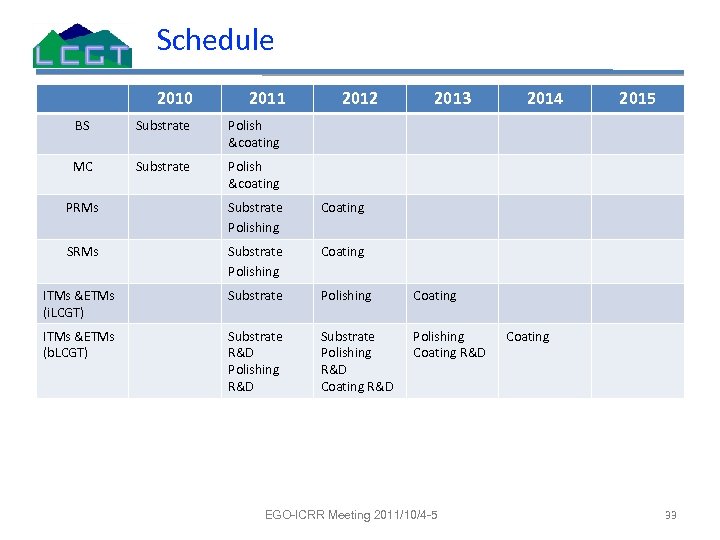 LCGT

Schedule

| | 2010 | 2011 | 2012 | 2013 | 2014 | 2015 |
|---|---|---|---|---|---|---|
| BS | Substrate | Polish &coating | | | | |
| MC | Substrate | Polish &coating | | | | |
| PRMs | | Substrate Polishing | Coating | | | |
| SRMs | | Substrate Polishing | Coating | | | |
| ITMs &ETMs (iLCGT) | | Substrate | Polishing | Coating | | |
| ITMs &ETMs (bLCGT) | | Substrate R&D Polishing R&D | Substrate Polishing R&D Coating R&D | Polishing Coating R&D | Coating | |

EGO-ICRR Meeting 2011/10/4-5

33